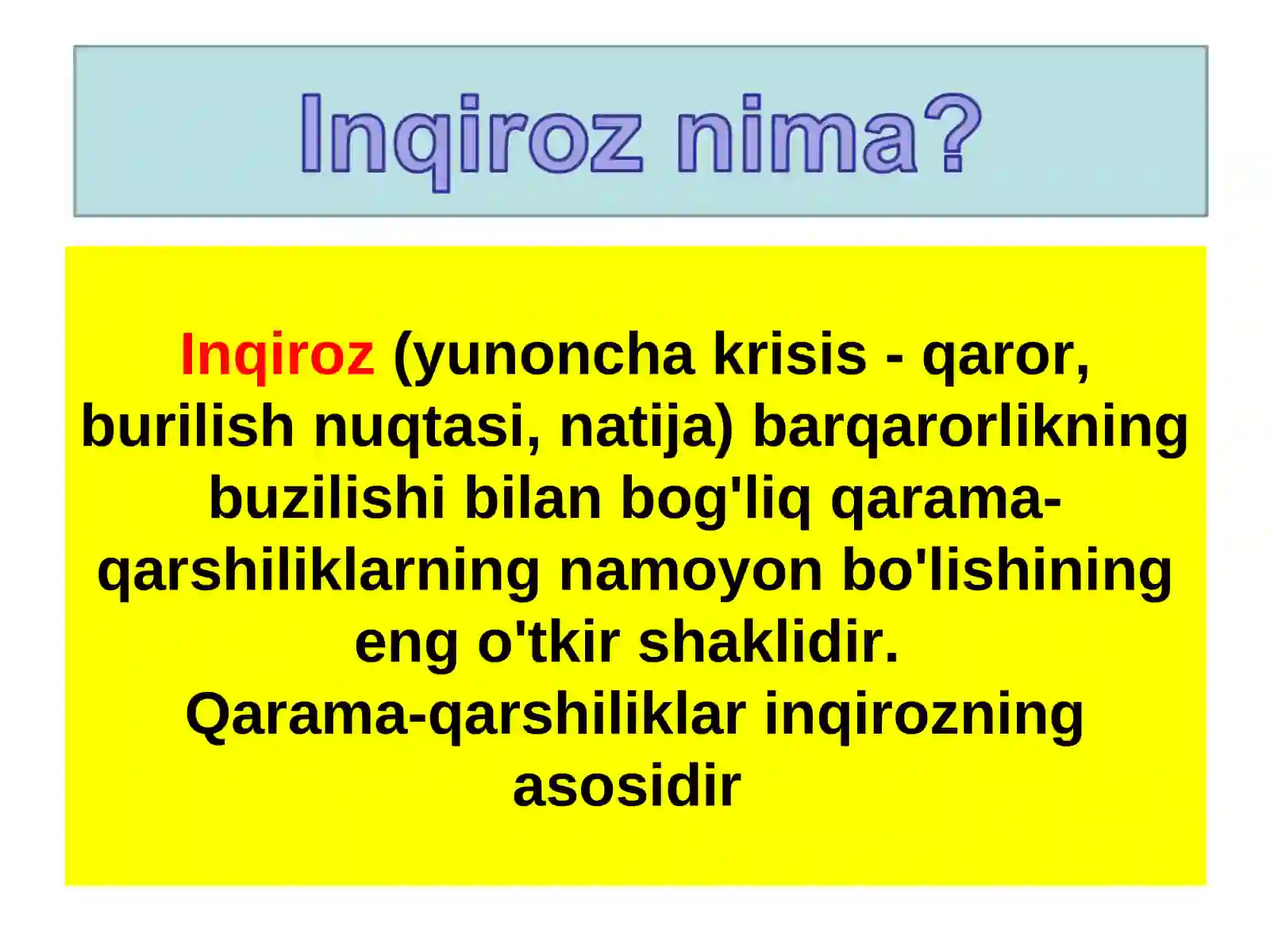 Inqiroz nima?

Inqiroz (yunoncha krisis - qaror, burilish nuqtasi, natija) barqarorlikning buzilishi bilan bog'liq qarama-qarshiliklarning namoyon bo'lishining eng o'tkir shaklidir.
Qarama-qarshiliklar inqirozning asosidir